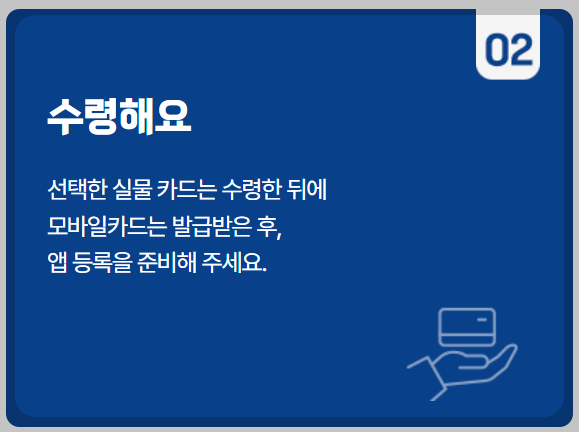 02

수령해요

선택한 실물 카드는 수령한 뒤에
모바일카드는 발급받은 후,
앱 등록을 준비해 주세요.